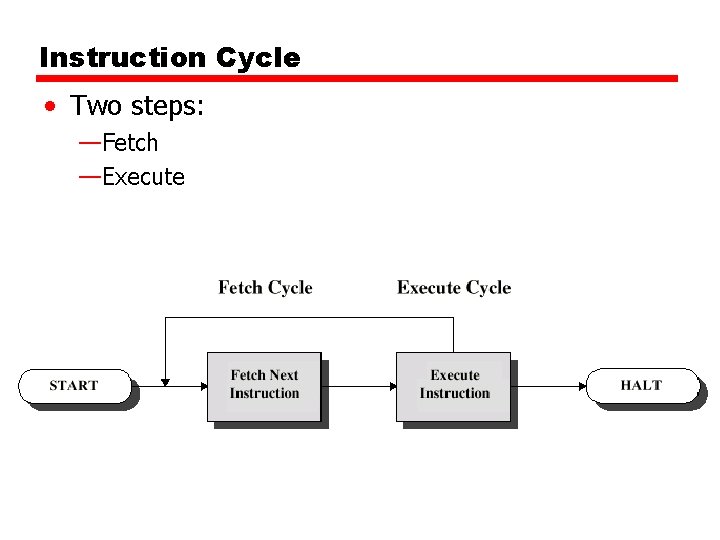 Instruction Cycle

• Two steps:
—Fetch
—Execute

Fetch Cycle

Execute Cycle

START

Fetch Next Instruction

Execute Instruction

HALT